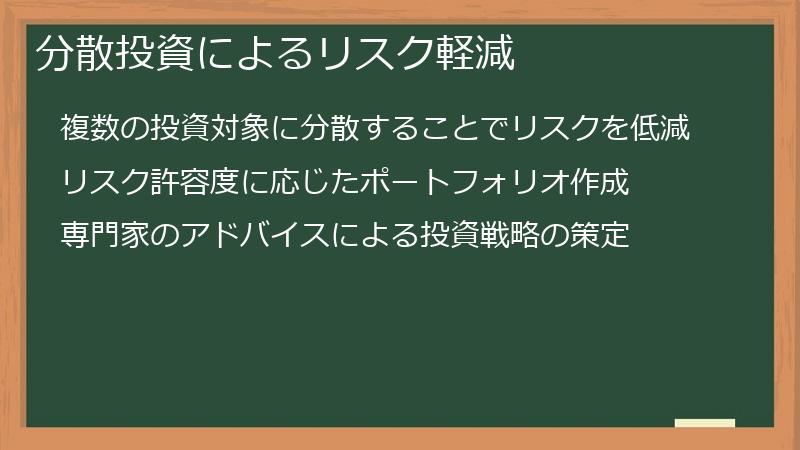 分散投資によるリスク軽減

複数の投資対象に分散することでリスクを低減

リスク許容度に応じたポートフォリオ作成

専門家のアドバイスによる投資戦略の策定